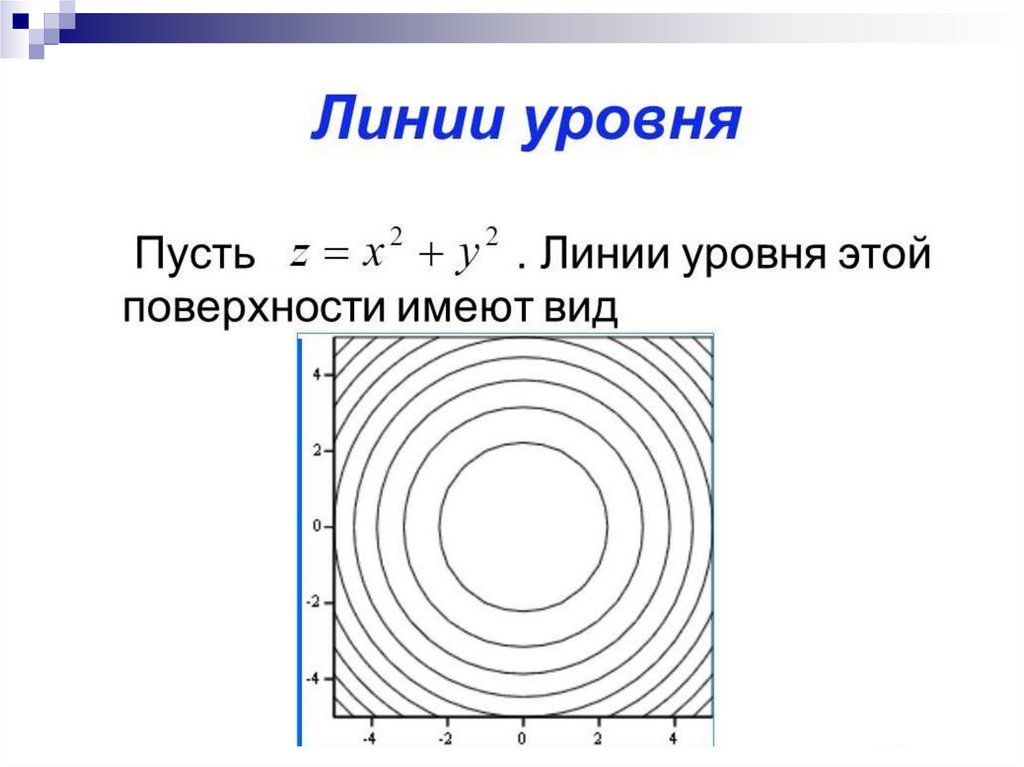 Линии уровня

Пусть $z = x^2 + y^2$ . Линии уровня этой поверхности имеют вид

4
2
0
-2
-4
-4 -2 0 2 4